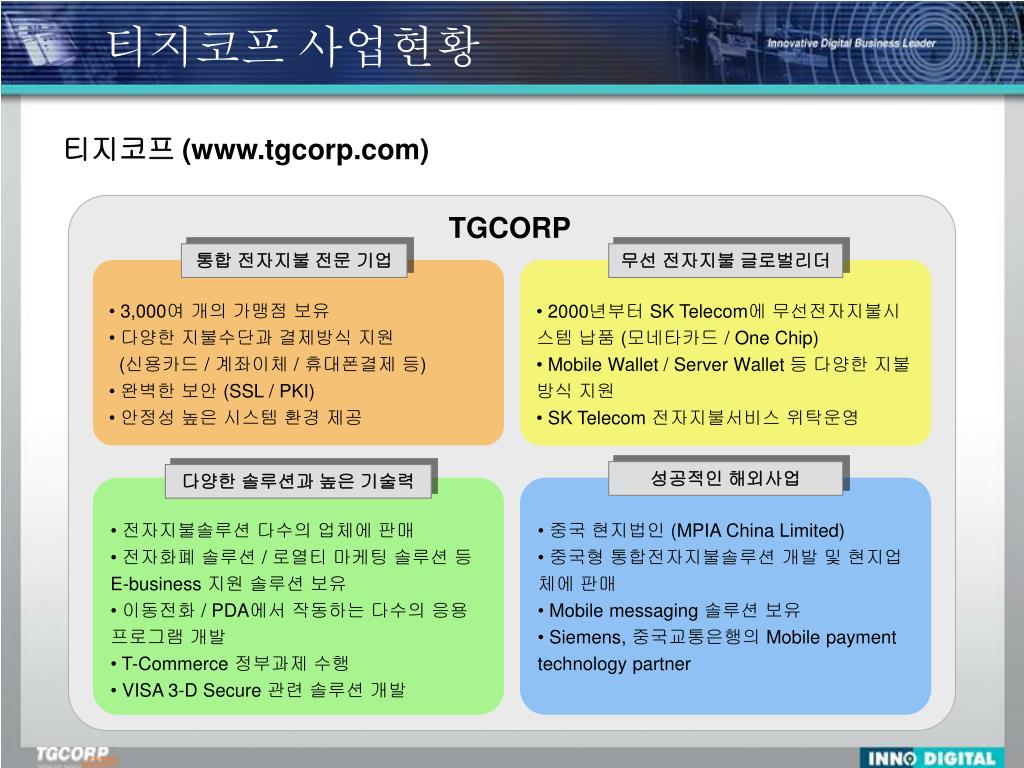 티지코프 사업현황

Innovative Digital Business Leader

티지코프 (www.tgcorp.com)

TGCORP

통합 전자지불 전문 기업

• 3,000여 개의 가맹점 보유
• 다양한 지불수단과 결제방식 지원 (신용카드 / 계좌이체 / 휴대폰결제 등)
• 완벽한 보안 (SSL / PKI)
• 안정성 높은 시스템 환경 제공

무선 전자지불 글로벌리더

• 2000년부터 SK Telecom에 무선전자지불시스템 납품 (모네타카드 / One Chip)
• Mobile Wallet / Server Wallet 등 다양한 지불방식 지원
• SK Telecom 전자지불서비스 위탁운영

다양한 솔루션과 높은 기술력

• 전자지불솔루션 다수의 업체에 판매
• 전자화폐 솔루션 / 로열티 마케팅 솔루션 등 E-business 지원 솔루션 보유
• 이동전화 / PDA에서 작동하는 다수의 응용프로그램 개발
• T-Commerce 정부과제 수행
• VISA 3-D Secure 관련 솔루션 개발

성공적인 해외사업

• 중국 현지법인 (MPIA China Limited)
• 중국형 통합전자지불솔루션 개발 및 현지업체에 판매
• Mobile messaging 솔루션 보유
• Siemens, 중국교통은행의 Mobile payment technology partner

TGCORP

INNO DIGITAL